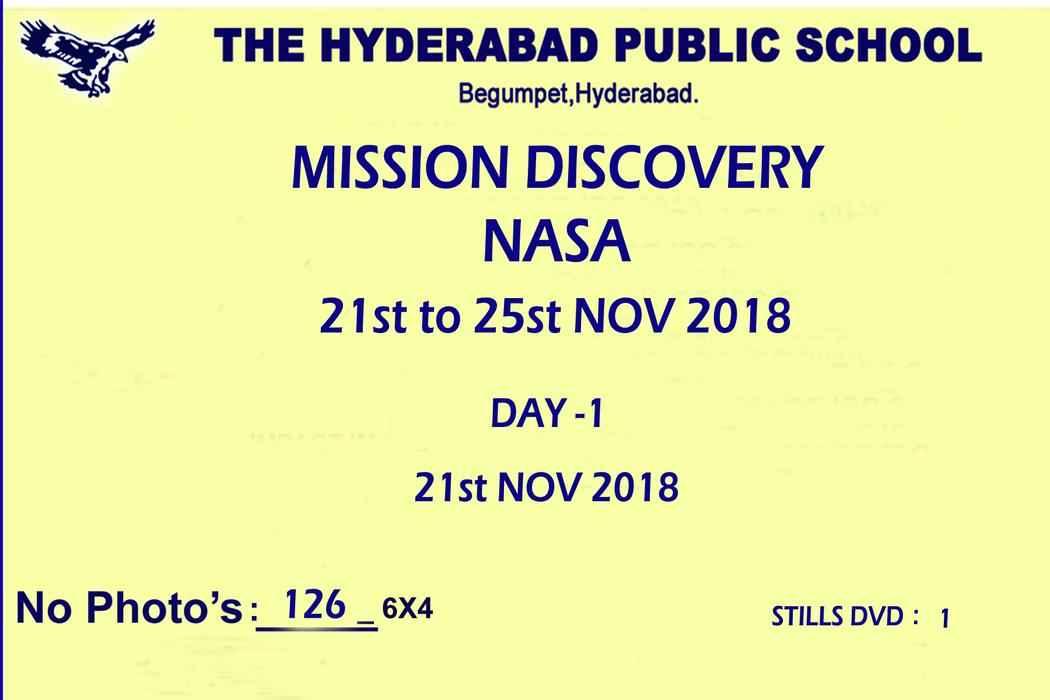 THE HYDERABAD PUBLIC SCHOOL
Begumpet,Hyderabad.

MISSION DISCOVERY
NASA

21st to 25st NOV 2018

DAY -1

21st NOV 2018

No Photo's: 126 _ 6X4

STILLS DVD : 1